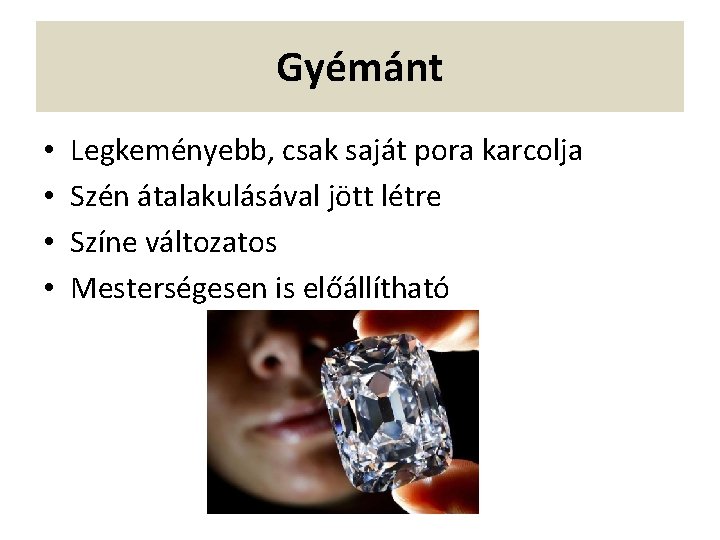 Gyémánt

• Legkeményebb, csak saját pora karcolja
• Szén átalakulásával jött létre
• Színe változatos
• Mesterségesen is előállítható